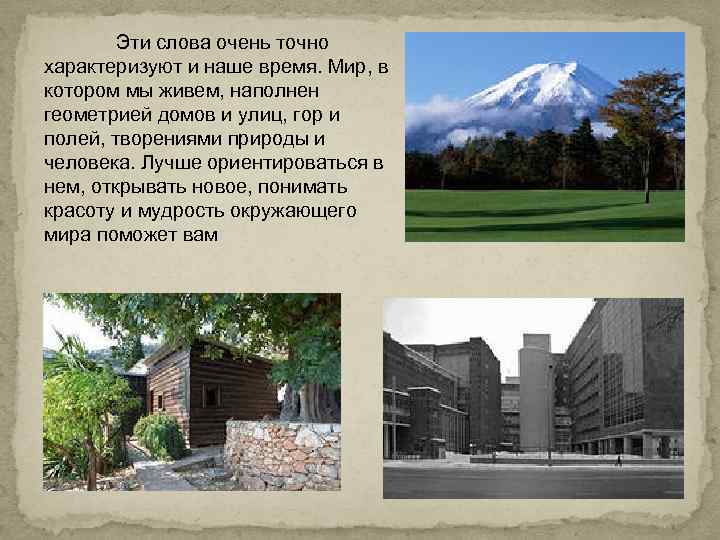 Эти слова очень точно характеризуют и наше время. Мир, в котором мы живем, наполнен геометрией домов и улиц, гор и полей, творениями природы и человека. Лучше ориентироваться в нем, открывать новое, понимать красоту и мудрость окружающего мира поможет вам